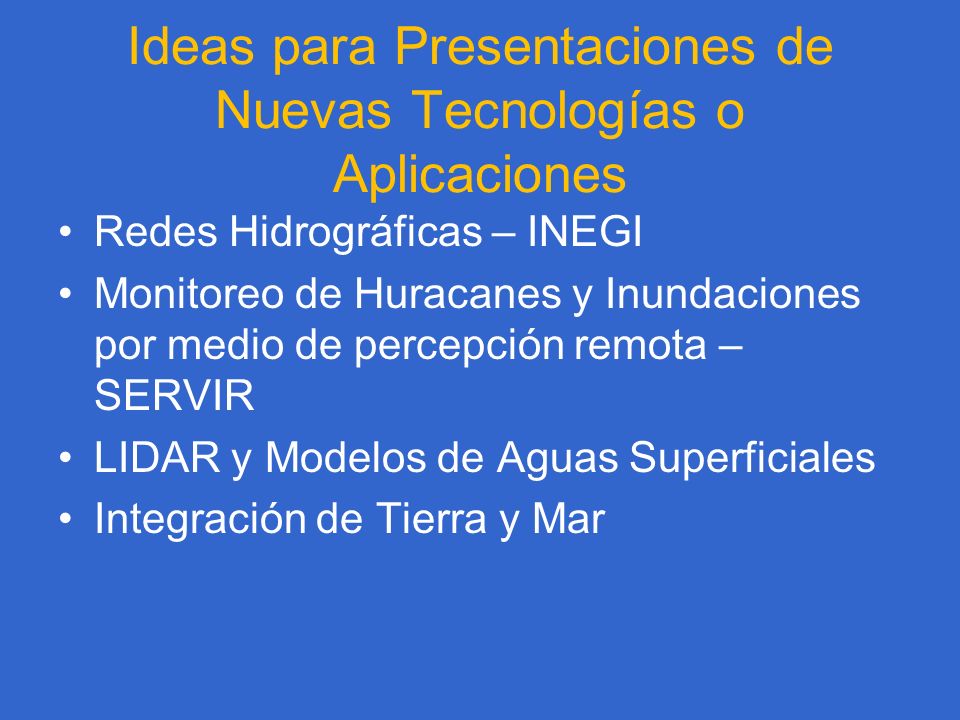 Ideas para Presentaciones de Nuevas Tecnologías o Aplicaciones

• Redes Hidrográficas – INEGI
• Monitoreo de Huracanes y Inundaciones por medio de percepción remota – SERVIR
• LIDAR y Modelos de Aguas Superficiales
• Integración de Tierra y Mar